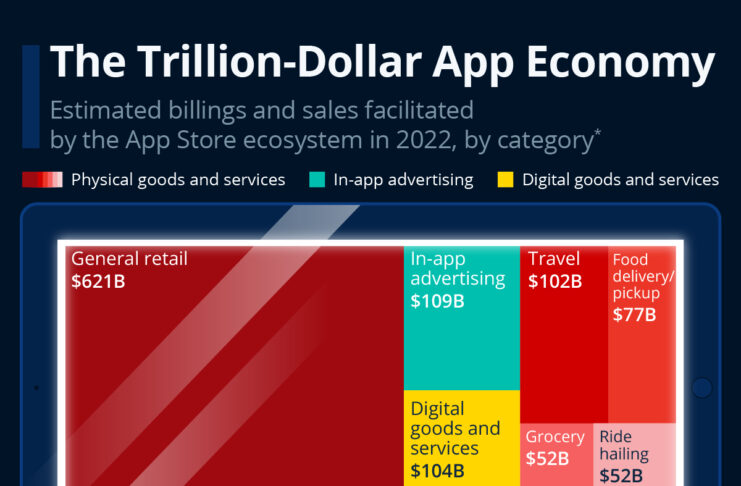 The Trillion-Dollar App Economy

Estimated billings and sales facilitated by the App Store ecosystem in 2022, by category*

Physical goods and services
In-app advertising
Digital goods and services

General retail
$621B

In-app advertising
$109B

Travel
$102B

Food delivery/ pickup
$77B

Digital goods and services
$104B

Grocery
$52B

Ride hailing
$52B